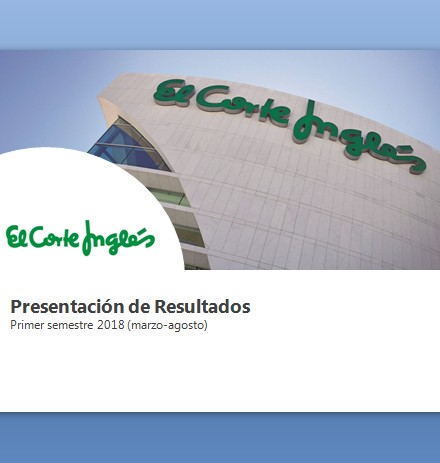 El Corte Inglés

El Corte Inglés

Presentación de Resultados
Primer semestre 2018 (marzo-agosto)